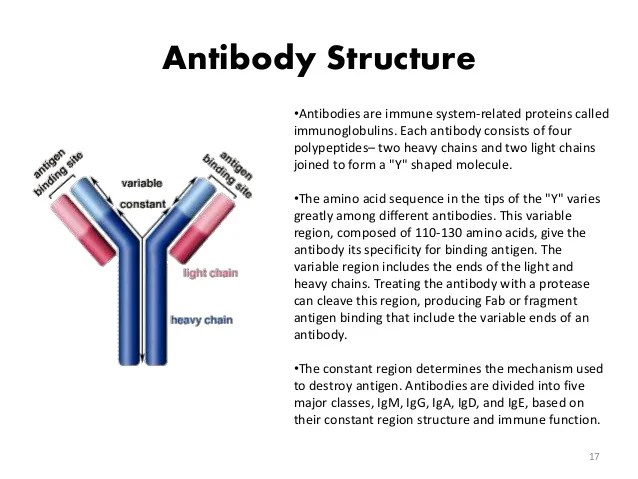 Antibody Structure

antigen binding site

variable

constant

antigen binding site

light chain

heavy chain

•Antibodies are immune system-related proteins called immunoglobulins. Each antibody consists of four polypeptides– two heavy chains and two light chains joined to form a "Y" shaped molecule.

•The amino acid sequence in the tips of the "Y" varies greatly among different antibodies. This variable region, composed of 110-130 amino acids, give the antibody its specificity for binding antigen. The variable region includes the ends of the light and heavy chains. Treating the antibody with a protease can cleave this region, producing Fab or fragment antigen binding that include the variable ends of an antibody.

•The constant region determines the mechanism used to destroy antigen. Antibodies are divided into five major classes, IgM, IgG, IgA, IgD, and IgE, based on their constant region structure and immune function.

17